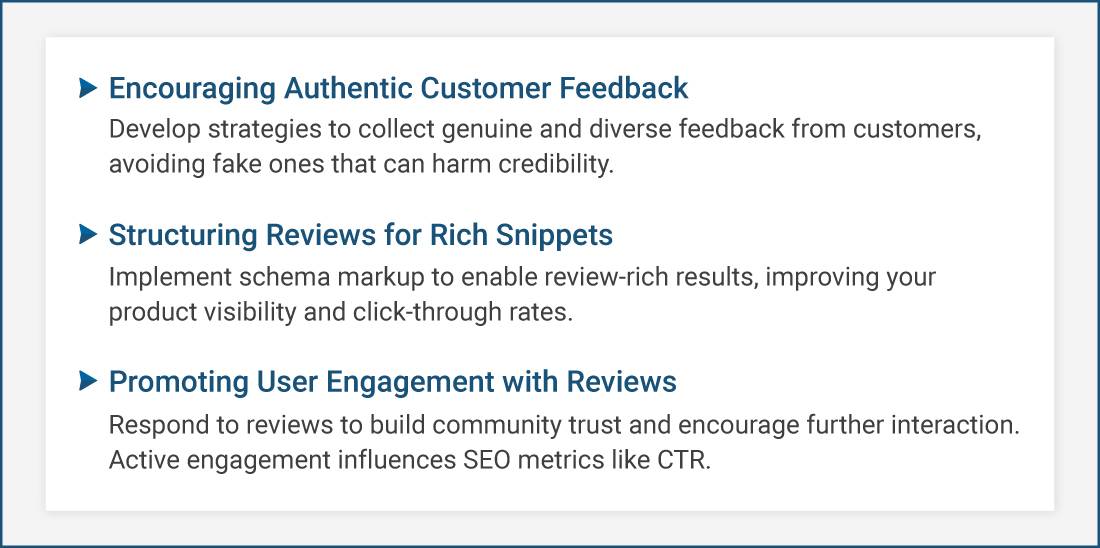 Encouraging Authentic Customer Feedback
Develop strategies to collect genuine and diverse feedback from customers, avoiding fake ones that can harm credibility.

Structuring Reviews for Rich Snippets
Implement schema markup to enable review-rich results, improving your product visibility and click-through rates.

Promoting User Engagement with Reviews
Respond to reviews to build community trust and encourage further interaction. Active engagement influences SEO metrics like CTR.